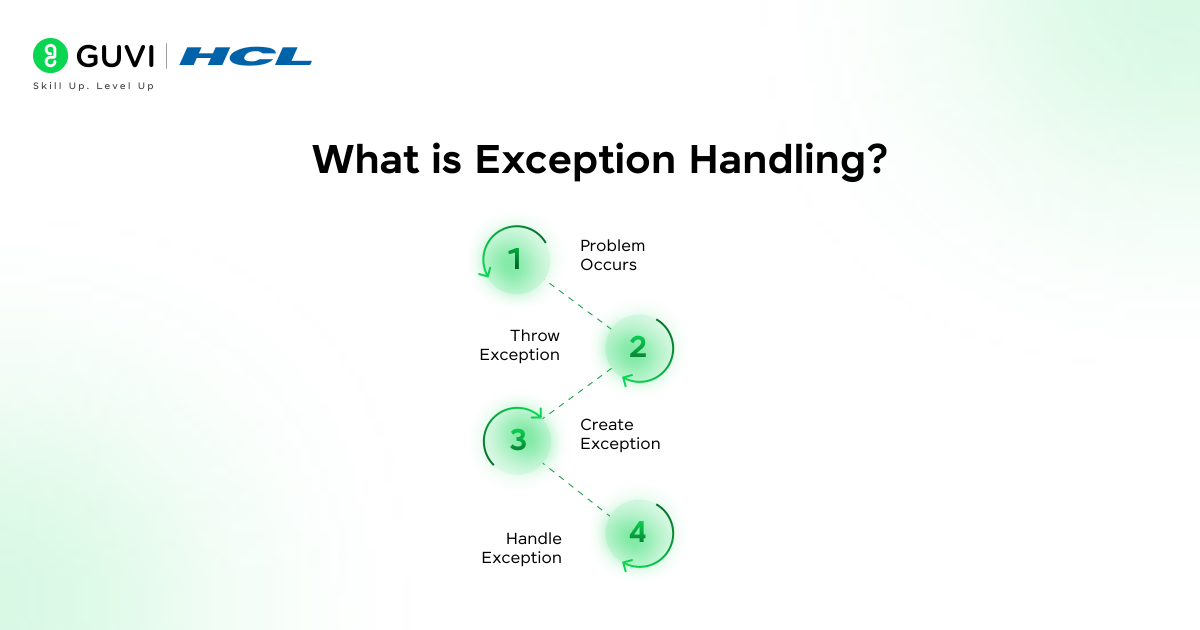 GUVI | HCL
Skill Up. Level Up

What is Exception Handling?

1
Problem Occurs

Throw Exception
2

3
Create Exception

Handle Exception
4